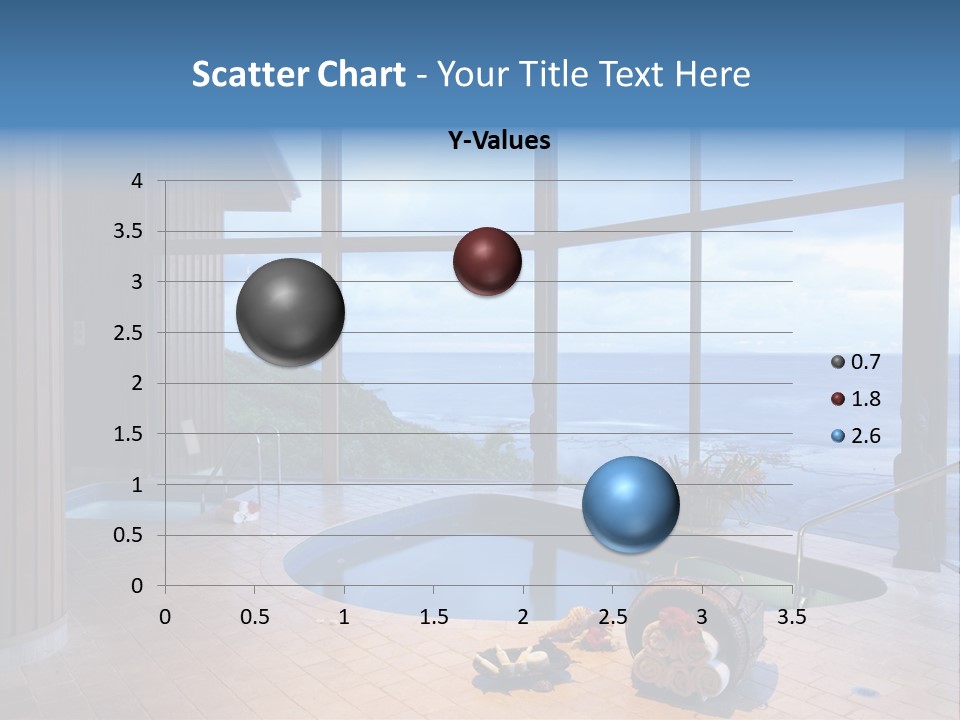 Scatter Chart - Your Title Text Here

Y-Values

4
3.5
3
2.5
2
1.5
1
0.5
0

0 0.5 1 1.5 2 2.5 3 3.5

0.7
1.8
2.6